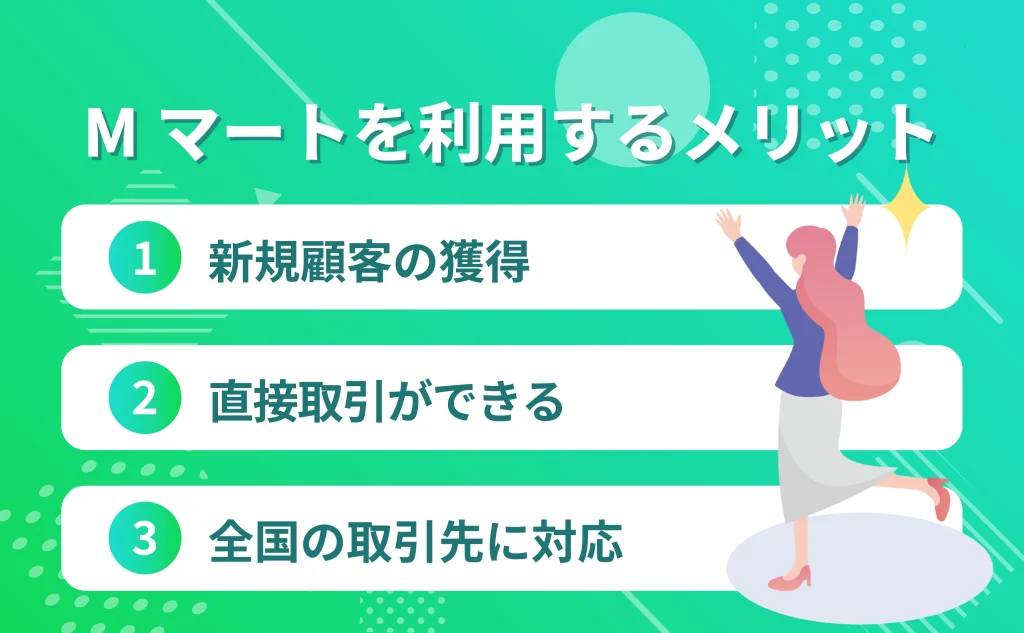 M マートを利用するメリット

1 新規顧客の獲得

2 直接取引ができる

3 全国の取引先に対応